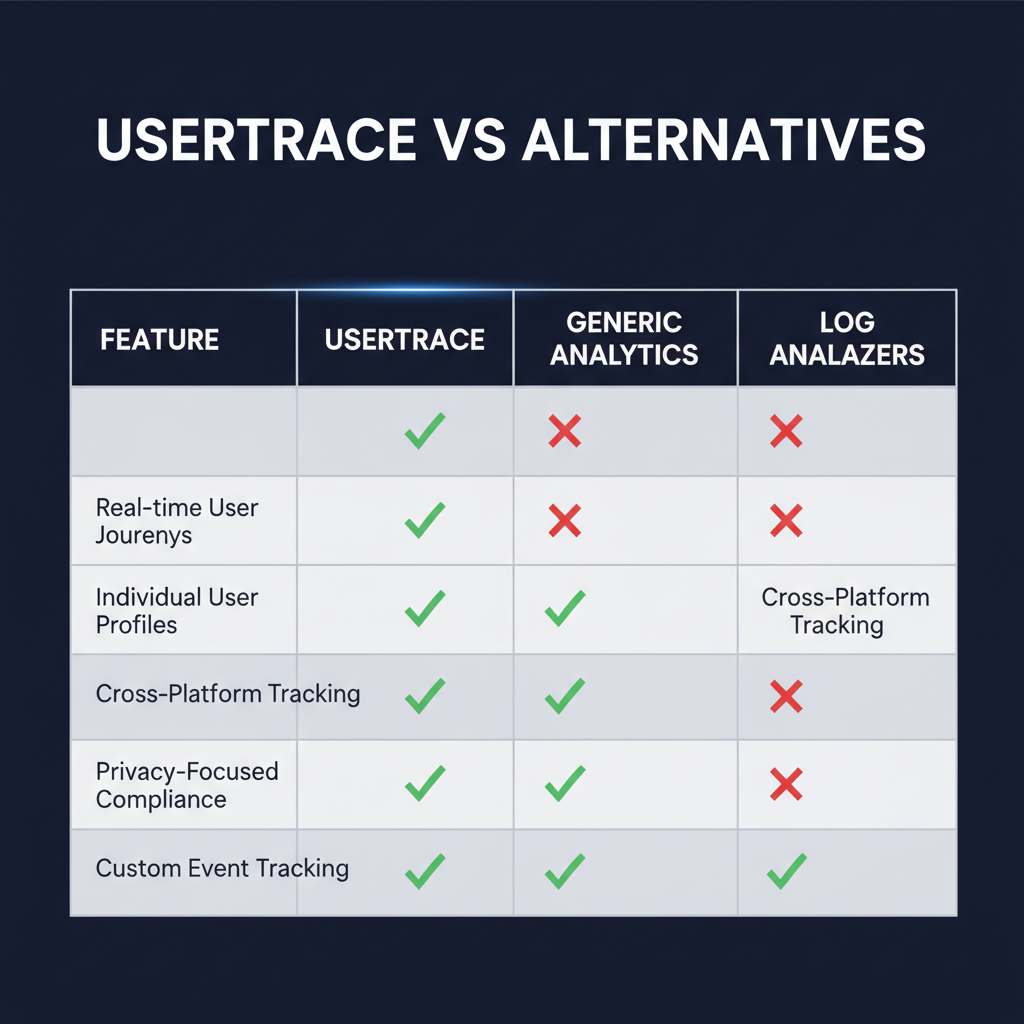 USERTRACE VS ALTERNATIVES

| FEATURE | USERTRACE | GENERIC ANALYTICS | LOG ANALAZERS |
|---|---|---|---|
| | ✓ | ✗ | ✗ |
| Real-time User Jourenys | ✓ | ✗ | ✗ |
| Individual User Profiles | ✓ | ✓ | Cross-Platform Tracking |
| Cross-Platform Tracking | ✓ | ✓ | ✗ |
| Privacy-Focused Compliance | ✓ | ✓ | ✗ |
| Custom Event Tracking | ✓ | ✓ | ✓ |